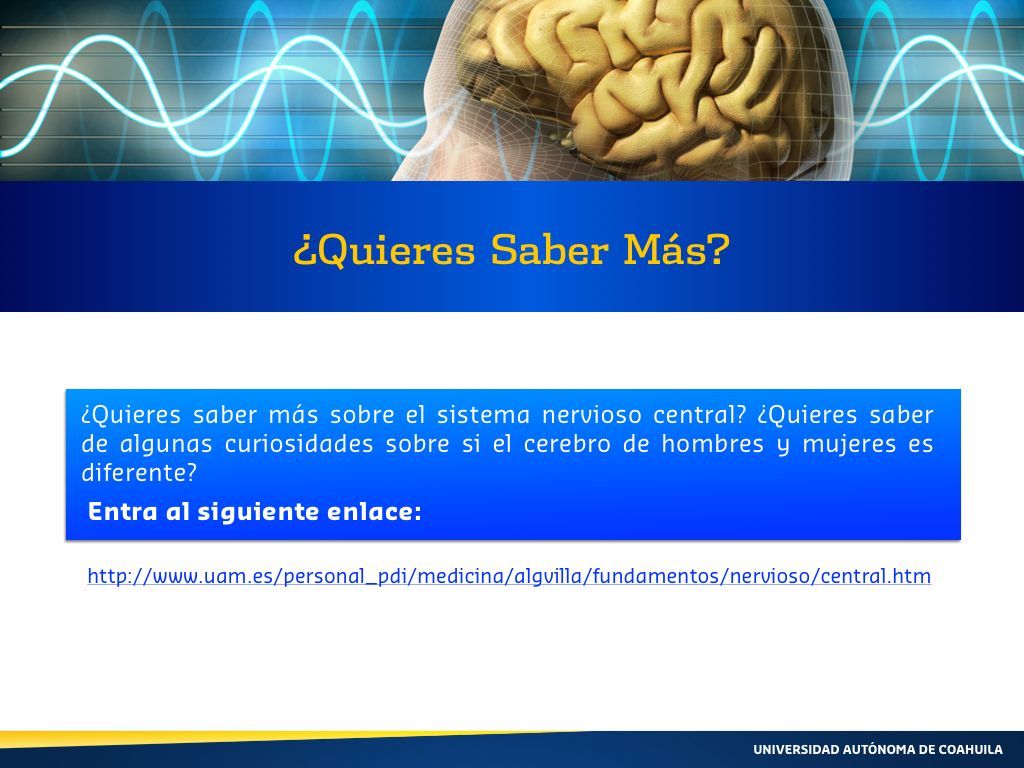 ¿Quieres Saber Más?

¿Quieres saber más sobre el sistema nervioso central? ¿Quieres saber de algunas curiosidades sobre si el cerebro de hombres y mujeres es diferente?

Entra al siguiente enlace:

http://www.uam.es/personal_pdi/medicina/algvilla/fundamentos/nervioso/central.htm

UNIVERSIDAD AUTÓNOMA DE COAHUILA